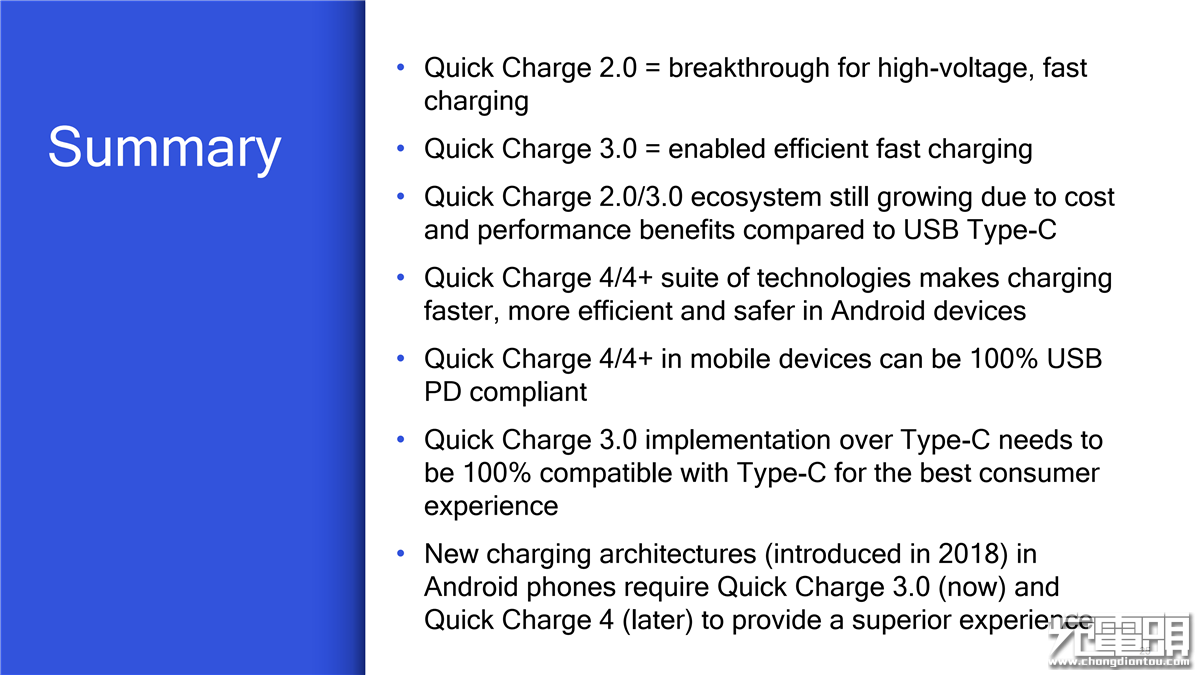 Summary

• Quick Charge 2.0 = breakthrough for high-voltage, fast charging

• Quick Charge 3.0 = enabled efficient fast charging

• Quick Charge 2.0/3.0 ecosystem still growing due to cost and performance benefits compared to USB Type-C

• Quick Charge 4/4+ suite of technologies makes charging faster, more efficient and safer in Android devices

• Quick Charge 4/4+ in mobile devices can be 100% USB PD compliant

• Quick Charge 3.0 implementation over Type-C needs to be 100% compatible with Type-C for the best consumer experience

• New charging architectures (introduced in 2018) in Android phones require Quick Charge 3.0 (now) and Quick Charge 4 (later) to provide a superior experience

充电头网
www.chongdiantou.com